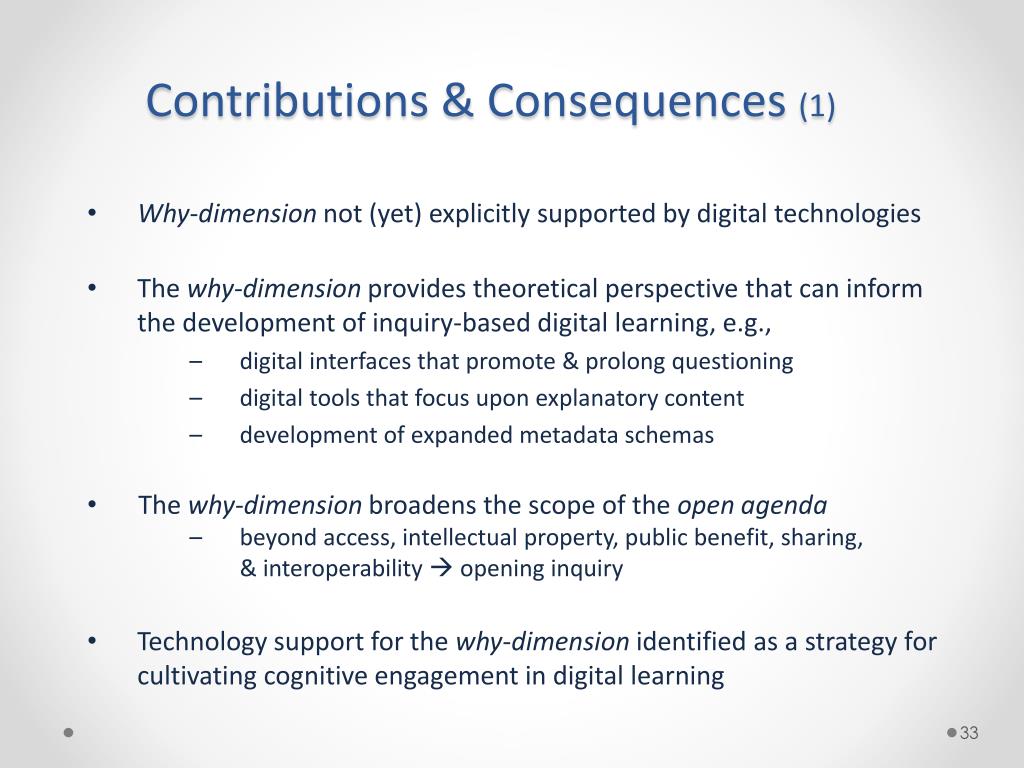 Contributions & Consequences (1)

• Why-dimension not (yet) explicitly supported by digital technologies

• The why-dimension provides theoretical perspective that can inform the development of inquiry-based digital learning, e.g.,
– digital interfaces that promote & prolong questioning
– digital tools that focus upon explanatory content
– development of expanded metadata schemas

• The why-dimension broadens the scope of the open agenda
– beyond access, intellectual property, public benefit, sharing, & interoperability → opening inquiry

• Technology support for the why-dimension identified as a strategy for cultivating cognitive engagement in digital learning

33